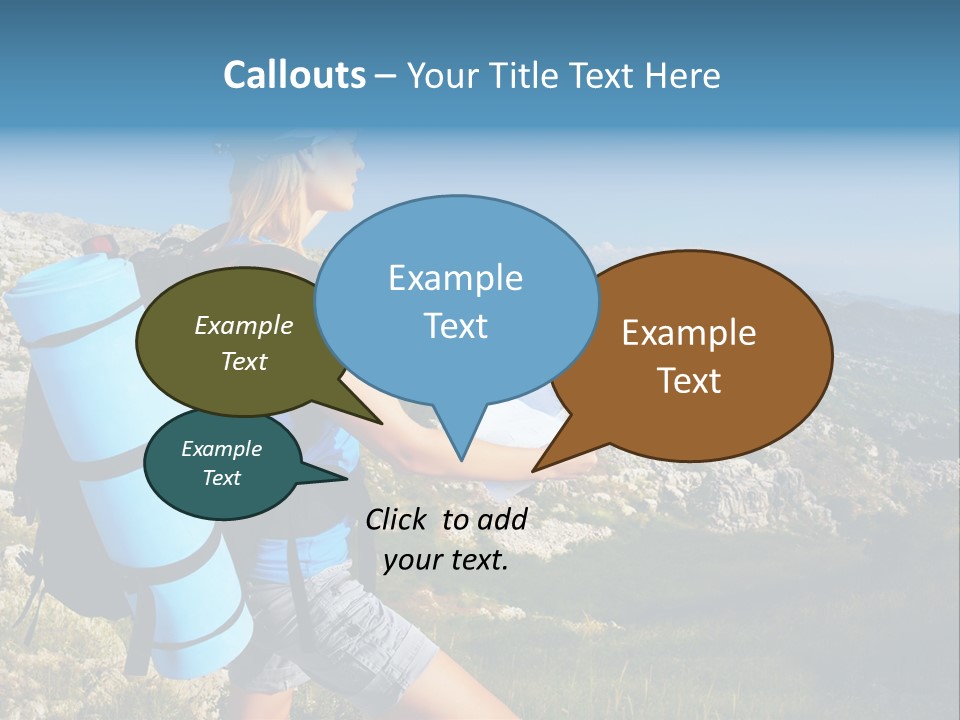 Callouts – Your Title Text Here

Example Text

Example Text

Example Text

Example Text

Click to add your text.